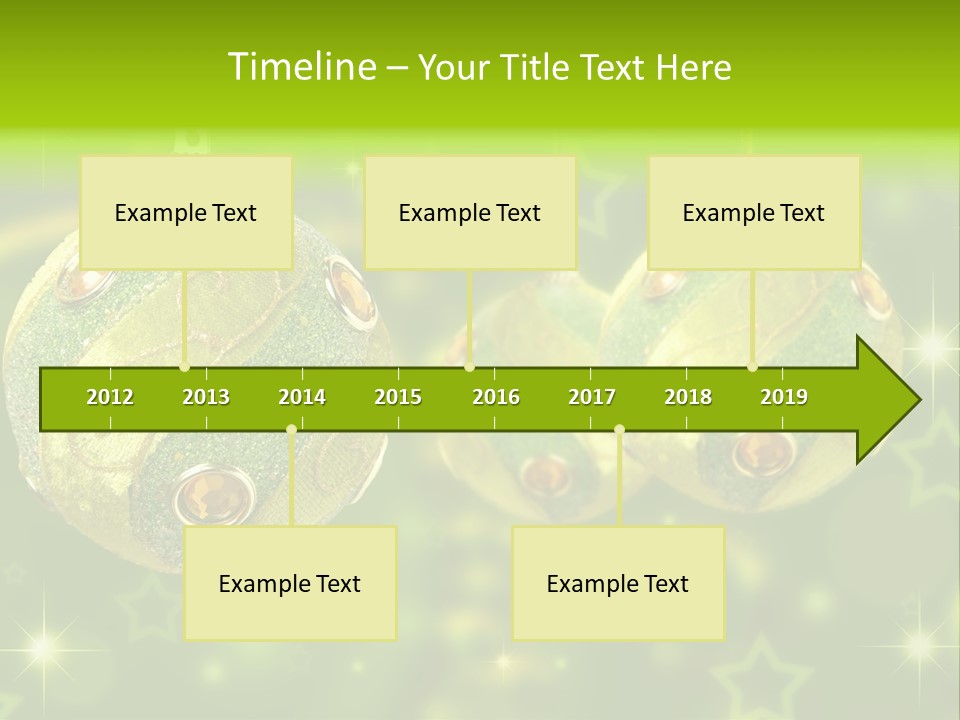 Timeline – Your Title Text Here

Example Text

Example Text

Example Text

2012 2013 2014 2015 2016 2017 2018 2019

Example Text

Example Text